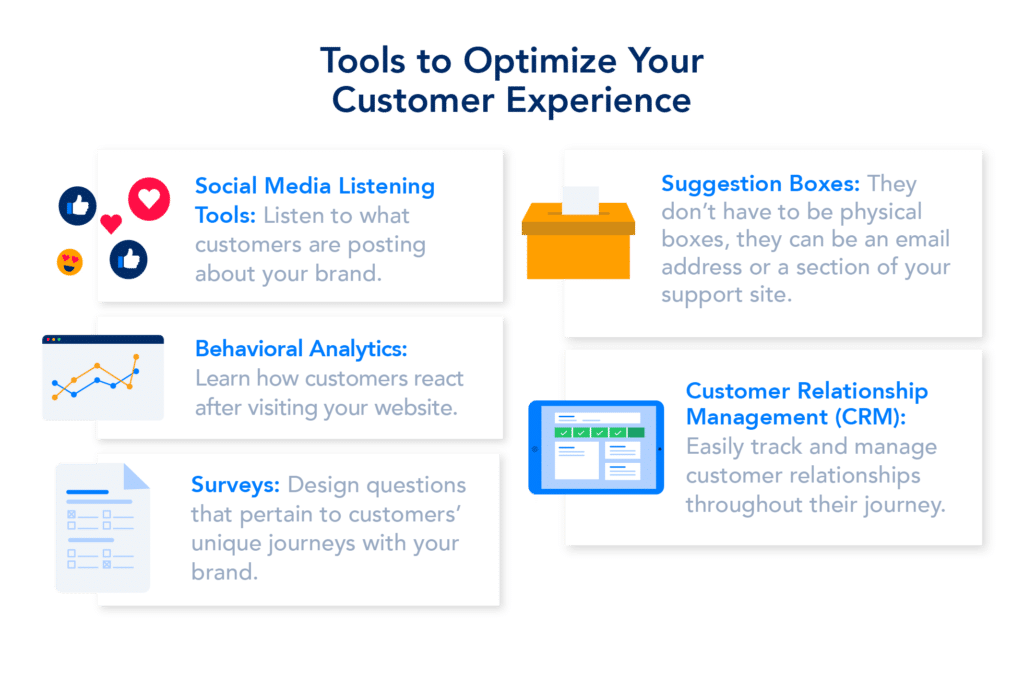 Tools to Optimize Your Customer Experience

Social Media Listening Tools: Listen to what customers are posting about your brand.

Behavioral Analytics: Learn how customers react after visiting your website.

Surveys: Design questions that pertain to customers' unique journeys with your brand.

Suggestion Boxes: They don't have to be physical boxes, they can be an email address or a section of your support site.

Customer Relationship Management (CRM): Easily track and manage customer relationships throughout their journey.